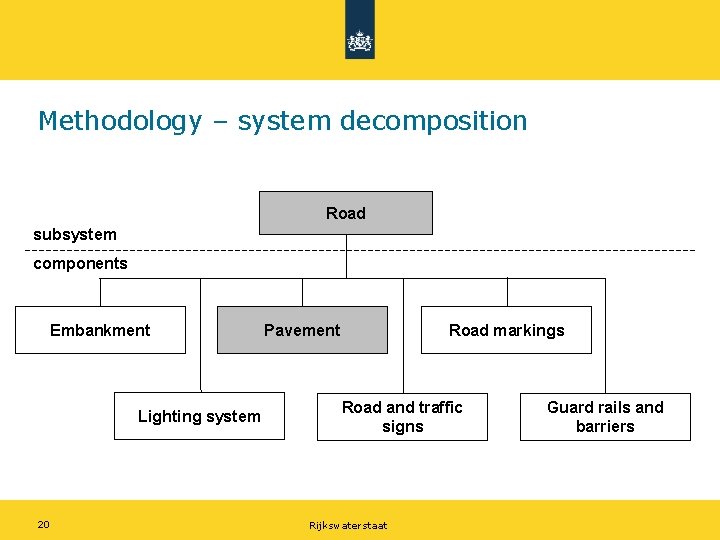 Methodology – system decomposition

Road

subsystem

components

Embankment

Pavement

Road markings

Lighting system

Road and traffic signs

Guard rails and barriers

20

Rijkswaterstaat